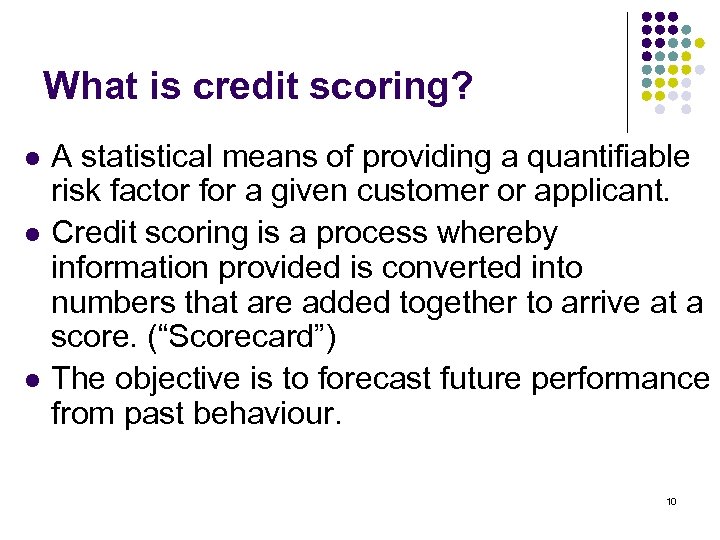 What is credit scoring?

- A statistical means of providing a quantifiable risk factor for a given customer or applicant.
- Credit scoring is a process whereby information provided is converted into numbers that are added together to arrive at a score. (“Scorecard”)
- The objective is to forecast future performance from past behaviour.

10